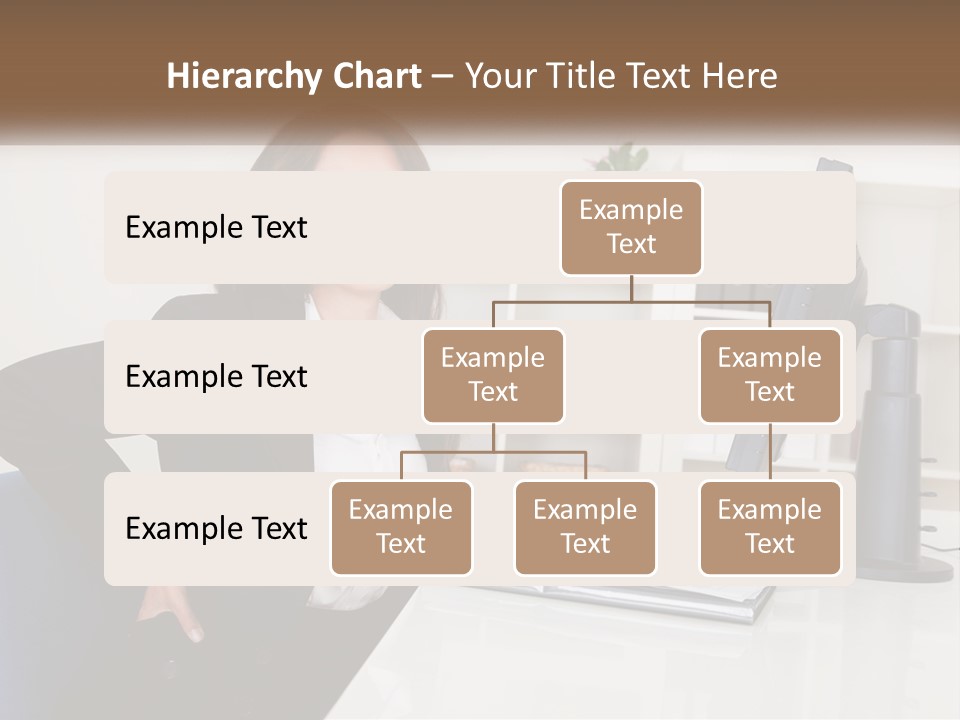 Hierarchy Chart – Your Title Text Here

Example Text

Example Text

Example Text

Example Text

Example Text

Example Text

Example Text

Example Text

Example Text